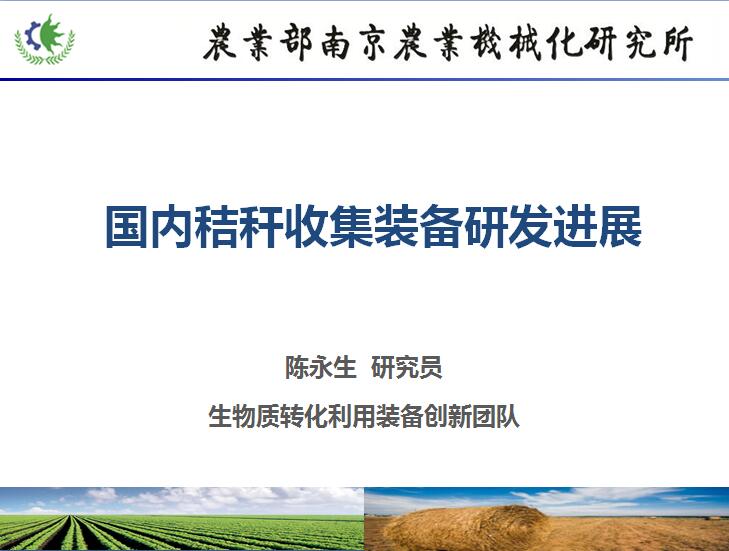 農業部南京農業機械化研究所

国内秸秆收集装备研发进展

陈永生 研究员

生物质转化利用装备创新团队